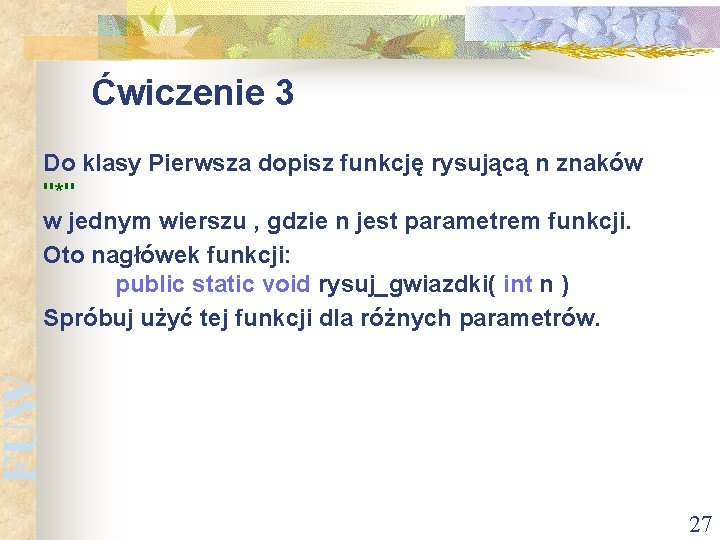 Ćwiczenie 3

Do klasy Pierwsza dopisz funkcję rysującą n znaków "*"
w jednym wierszu , gdzie n jest parametrem funkcji.
Oto nagłówek funkcji:
public static void rysuj_gwiazdki( int n )
Spróbuj użyć tej funkcji dla różnych parametrów.

FUW

27